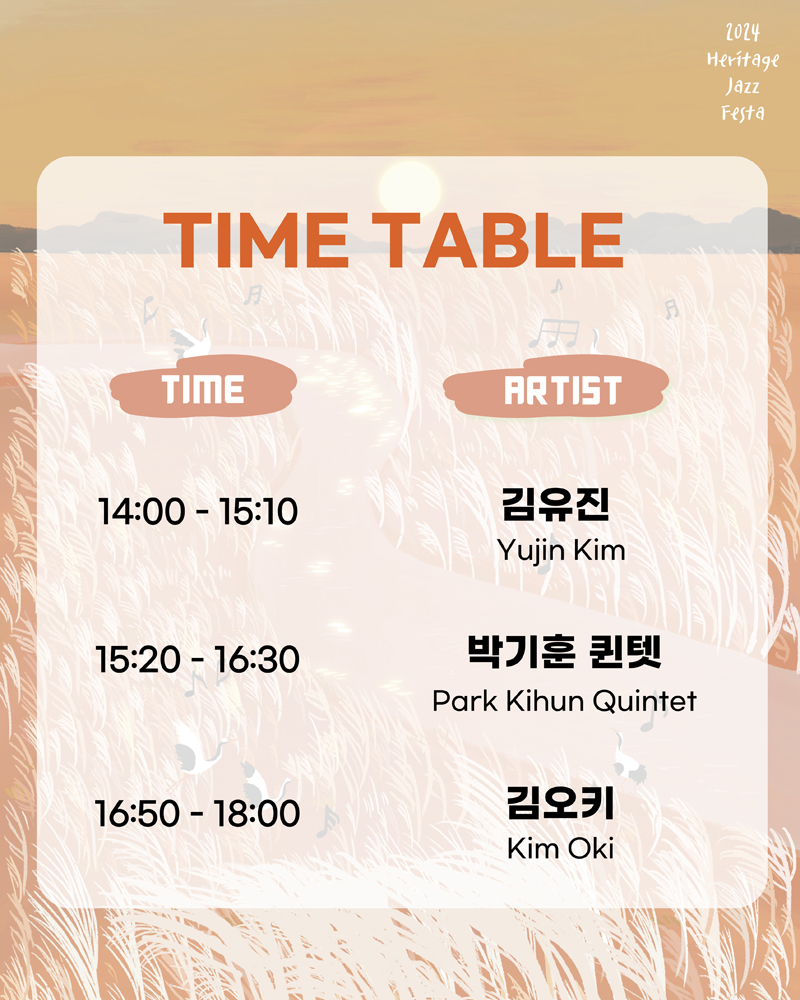 2024
Heritage
Jazz
Festa

TIME TABLE

| TIME | ARTIST |
|---|---|
| 14:00 - 15:10 | 김유진 Yujin Kim |
| 15:20 - 16:30 | 박기훈 퀸텟 Park Kihun Quintet |
| 16:50 - 18:00 | 김오키 Kim Oki |